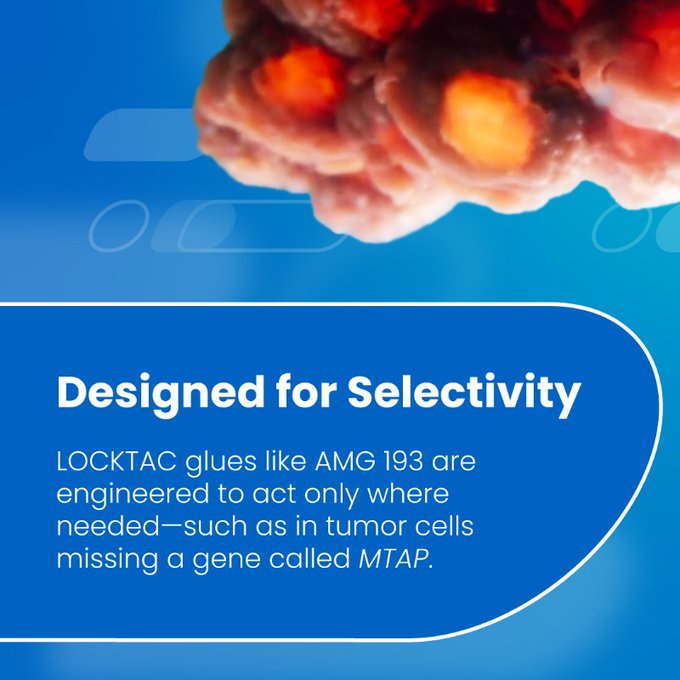 Designed for Selectivity

LOCKTAC glues like AMG 193 are engineered to act only where needed—such as in tumor cells missing a gene called MTAP.